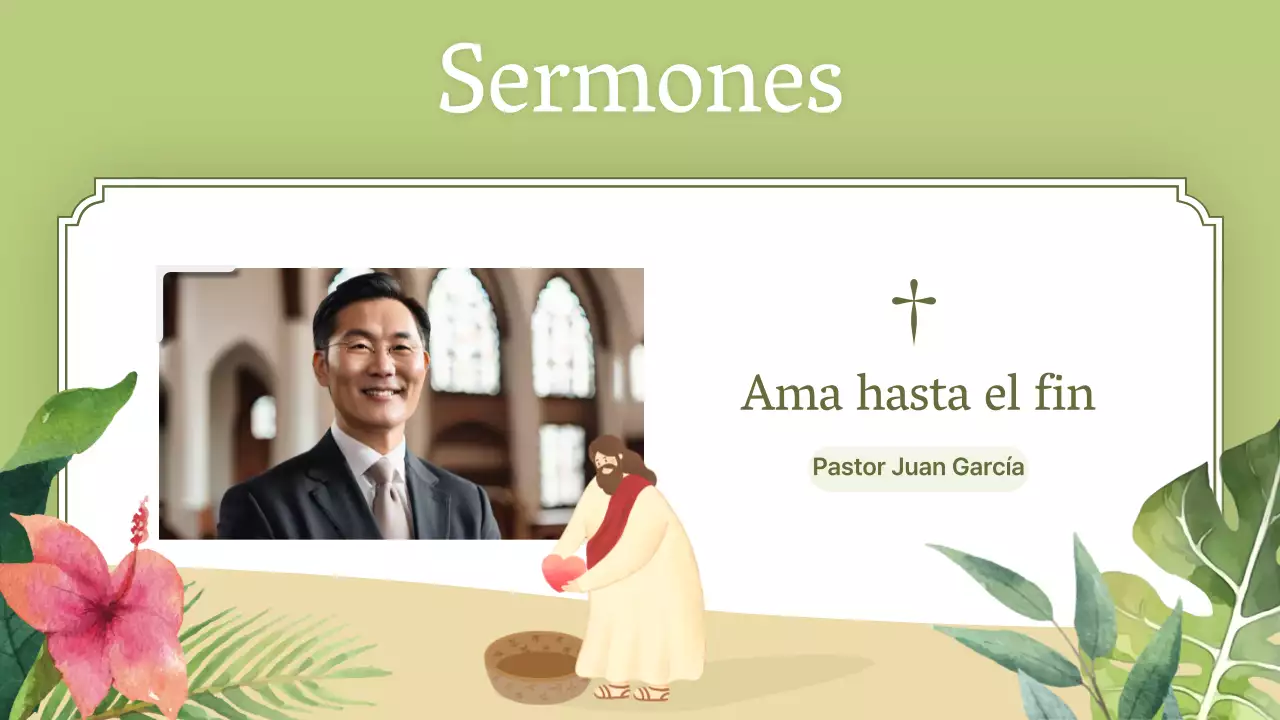 Sermones

Ama hasta el fin

Pastor Juan García